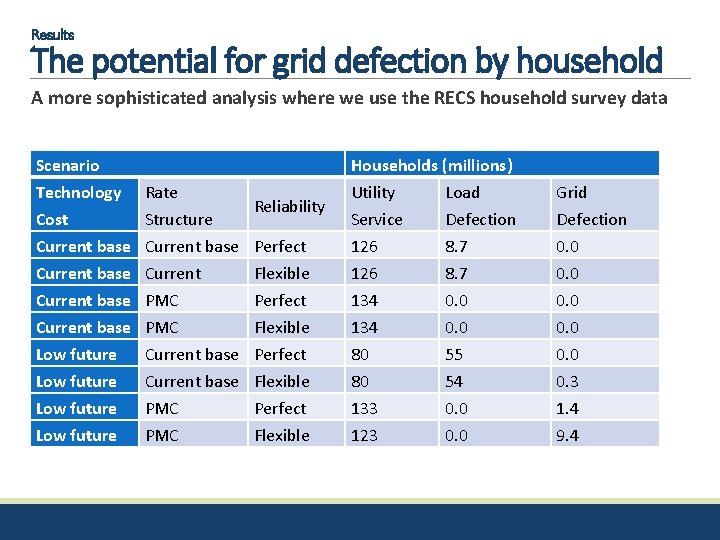 Results

The potential for grid defection by household

A more sophisticated analysis where we use the RECS household survey data

| Scenario | | | Households (millions) | | |
|---|---|---|---|---|---|
| Technology Cost | Rate Structure | Reliability | Utility Service | Load Defection | Grid Defection |
| Current base | Current base | Perfect | 126 | 8.7 | 0.0 |
| Current base | Current | Flexible | 126 | 8.7 | 0.0 |
| Current base | PMC | Perfect | 134 | 0.0 | 0.0 |
| Current base | PMC | Flexible | 134 | 0.0 | 0.0 |
| Low future | Current base | Perfect | 80 | 55 | 0.0 |
| Low future | Current base | Flexible | 80 | 54 | 0.3 |
| Low future | PMC | Perfect | 133 | 0.0 | 1.4 |
| Low future | PMC | Flexible | 123 | 0.0 | 9.4 |